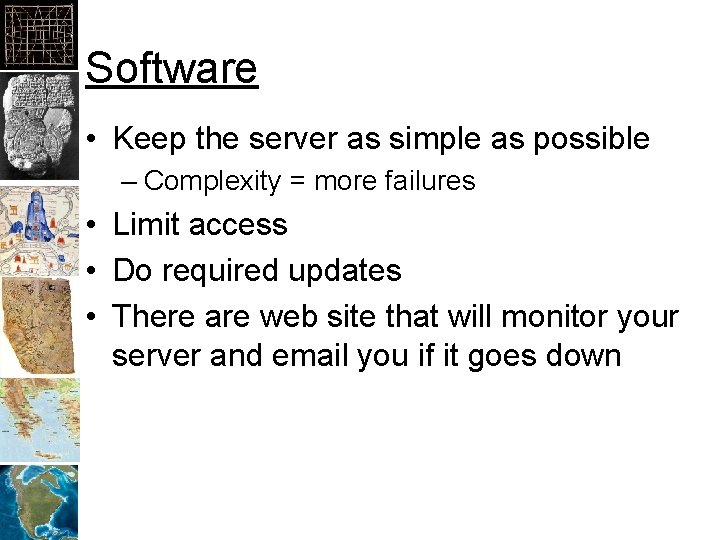 Software

• Keep the server as simple as possible
– Complexity = more failures
• Limit access
• Do required updates
• There are web site that will monitor your server and email you if it goes down